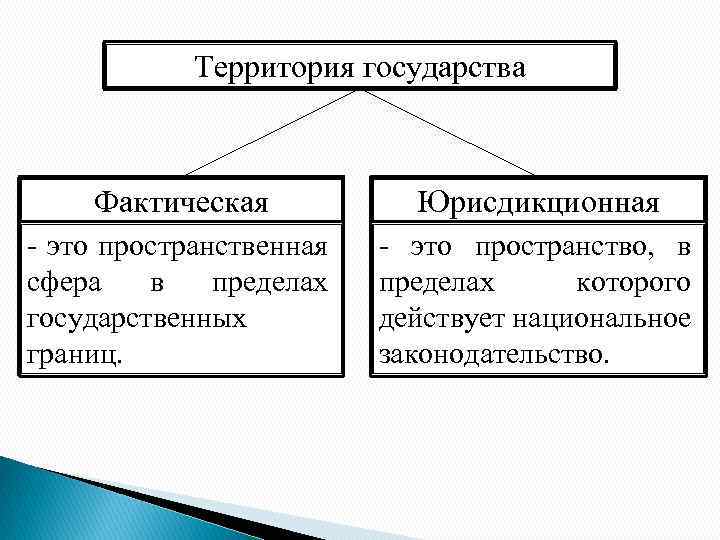 Территория государства

Фактическая

- это пространственная сфера в пределах государственных границ.

Юрисдикционная

- это пространство, в пределах которого действует национальное законодательство.